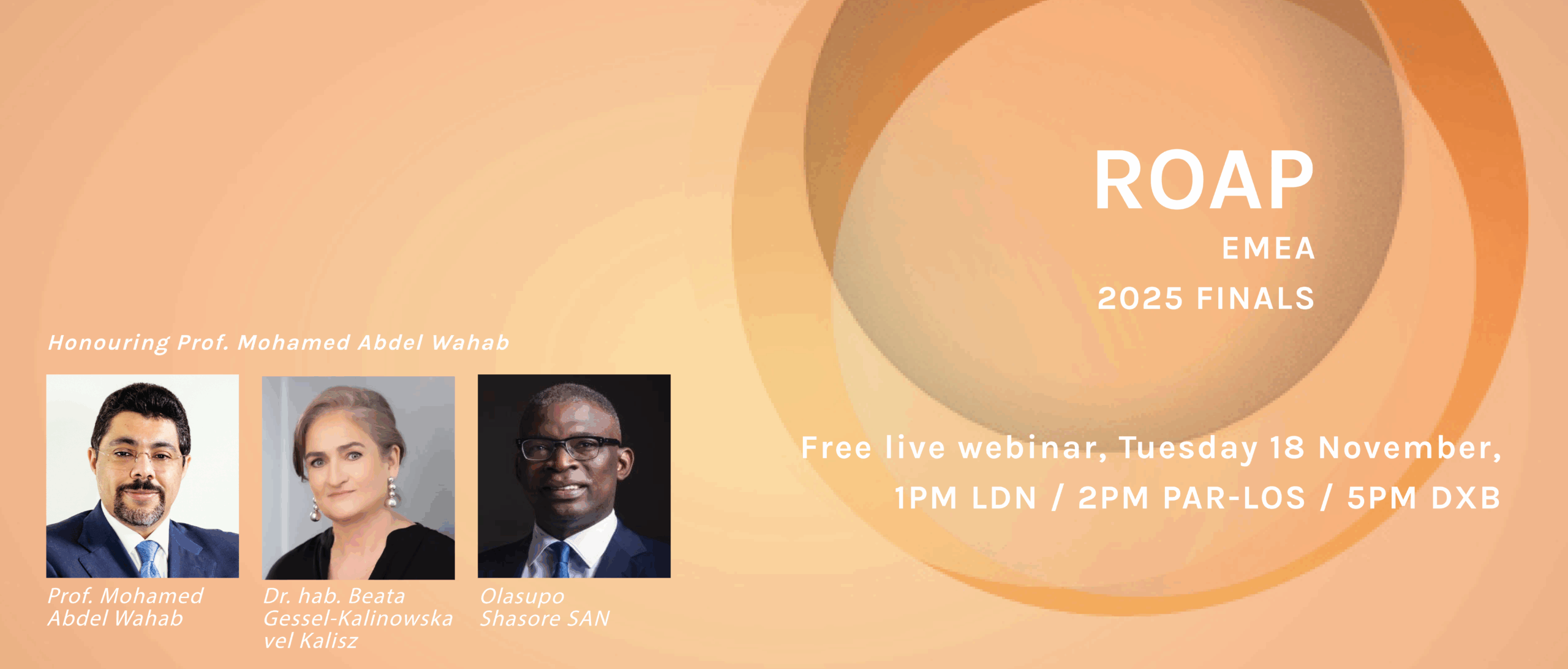 ROAP
EMEA
2025 FINALS

Honouring Prof. Mohamed Abdel Wahab

Prof. Mohamed Abdel Wahab

Dr. hab. Beata Gessel-Kalinowska vel Kalisz

Olasupo Shasore SAN

Free live webinar, Tuesday 18 November,
1PM LDN / 2PM PAR-LOS / 5PM DXB